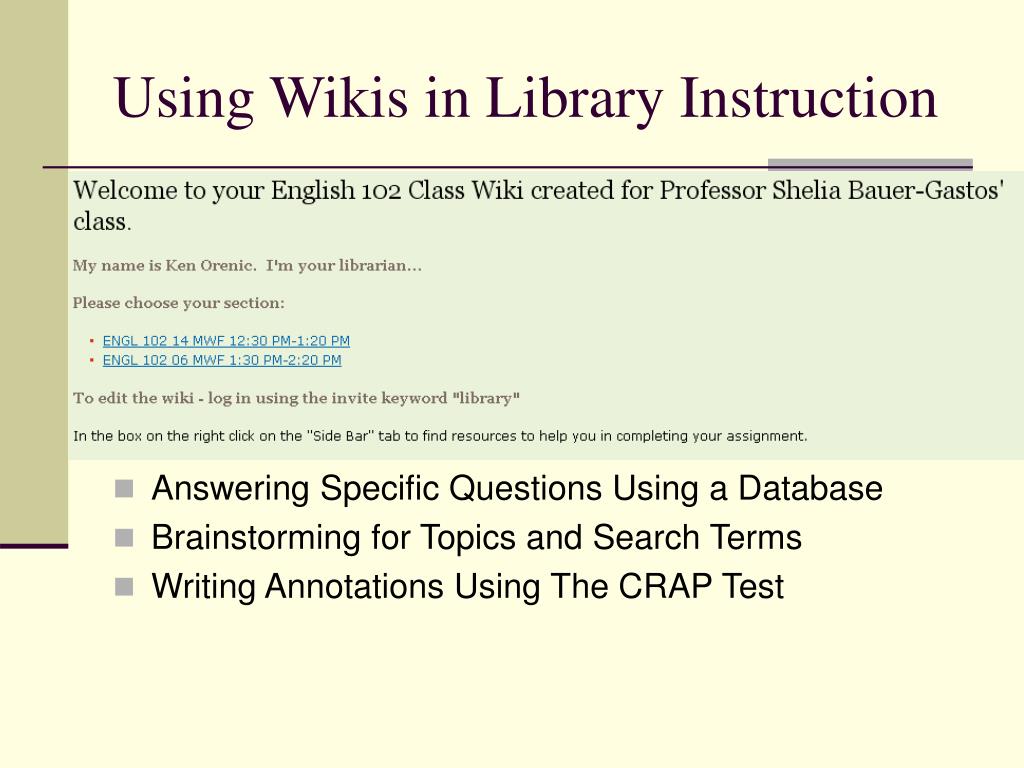 Using Wikis in Library Instruction

Welcome to your English 102 Class Wiki created for Professor Shelia Bauer-Gastos' class.

My name is Ken Orenic. I'm your librarian...

Please choose your section:

- ENGL 102 14 MWF 12:30 PM-1:20 PM
- ENGL 102 06 MWF 1:30 PM-2:20 PM

To edit the wiki - log in using the invite keyword "library"

In the box on the right click on the "Side Bar" tab to find resources to help you in completing your assignment.

- Answering Specific Questions Using a Database
- Brainstorming for Topics and Search Terms
- Writing Annotations Using The CRAP Test